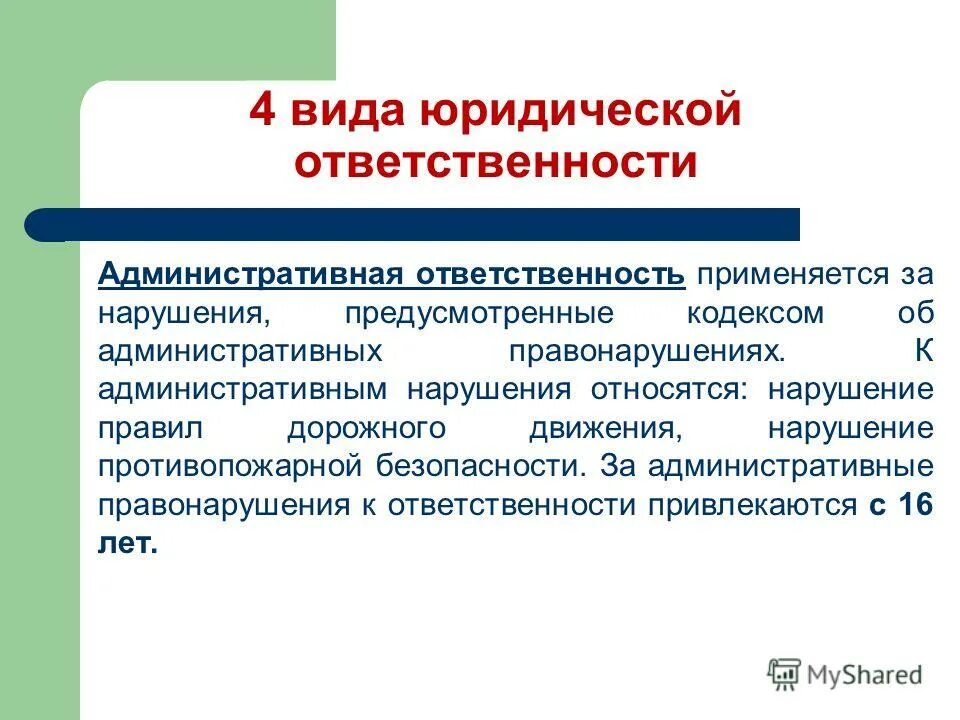 4 вида юридической ответственности

Административная ответственность применяется за нарушения, предусмотренные кодексом об административных правонарушениях. К административным нарушения относятся: нарушение правил дорожного движения, нарушение противопожарной безопасности. За административные правонарушения к ответственности привлекаются с 16 лет.

MyShared